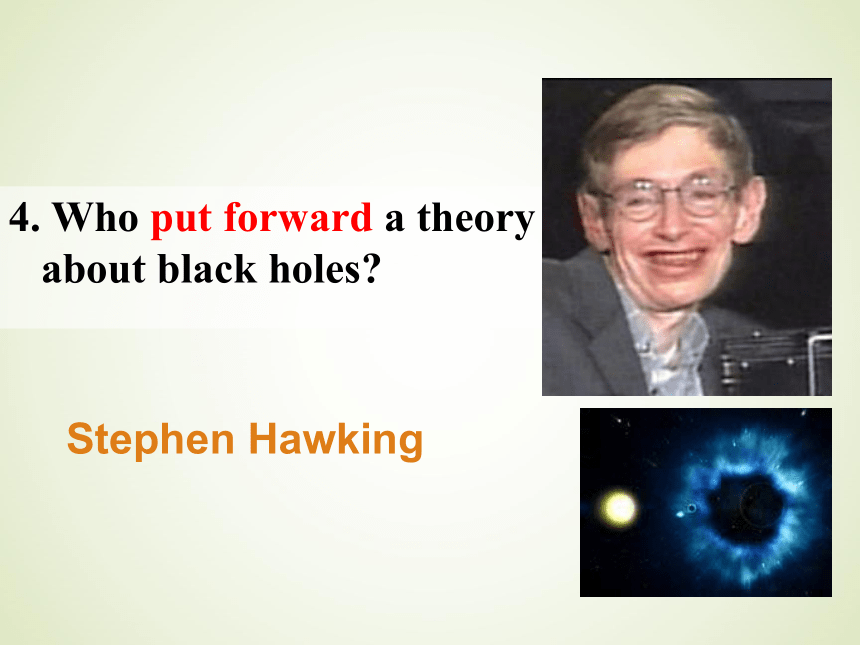 4. Who put forward a theory about black holes?

Stephen Hawking